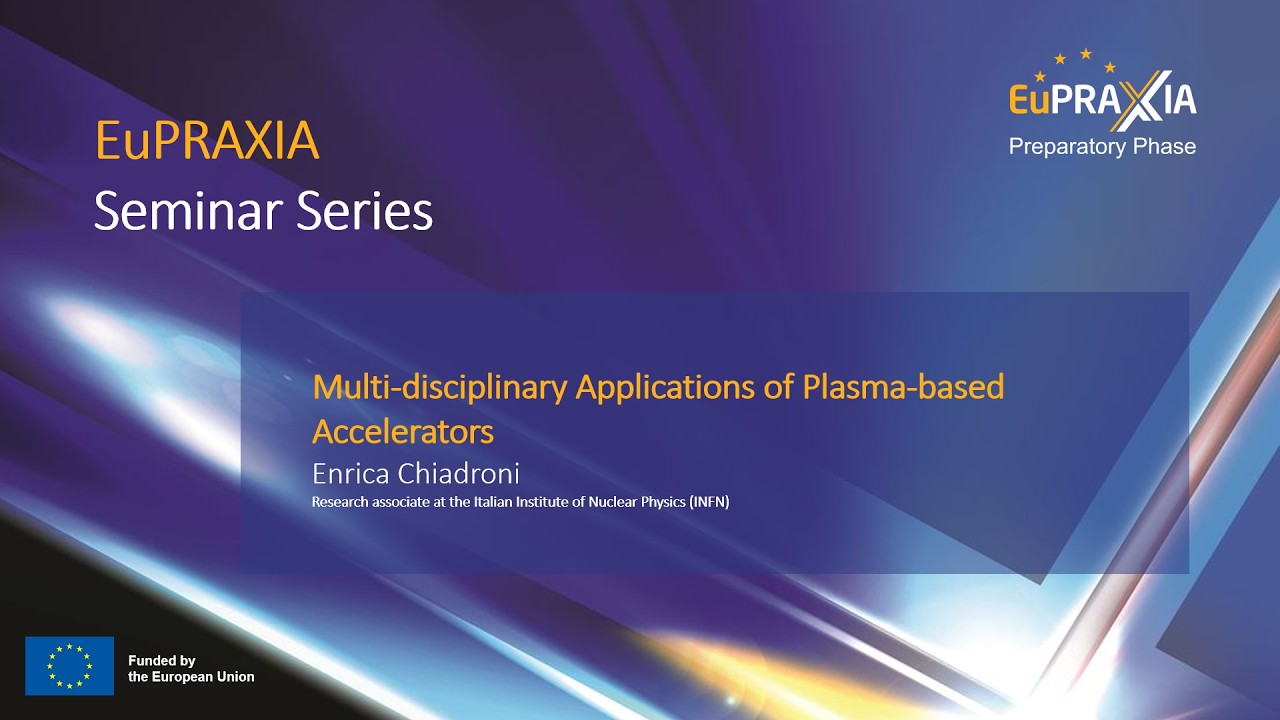 EuPRAXIA
Seminar Series

EuPRAXIA
Preparatory Phase

Multi-disciplinary Applications of Plasma-based Accelerators
Enrica Chiadroni
Research associate at the Italian Institute of Nuclear Physics (INFN)

Funded by the European Union